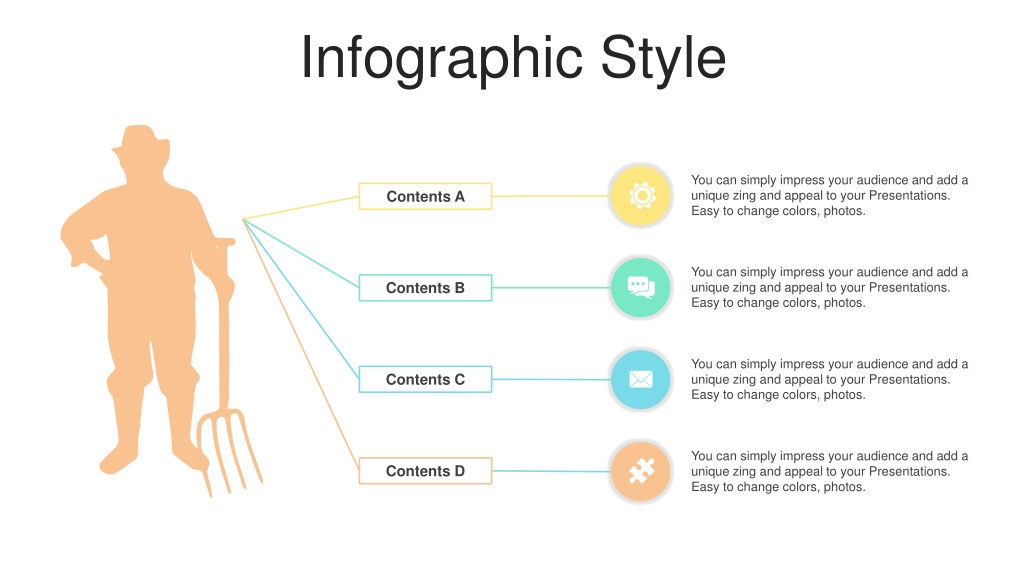 Infographic Style

Contents A

You can simply impress your audience and add a unique zing and appeal to your Presentations. Easy to change colors, photos.

Contents B

You can simply impress your audience and add a unique zing and appeal to your Presentations. Easy to change colors, photos.

Contents C

You can simply impress your audience and add a unique zing and appeal to your Presentations. Easy to change colors, photos.

Contents D

You can simply impress your audience and add a unique zing and appeal to your Presentations. Easy to change colors, photos.